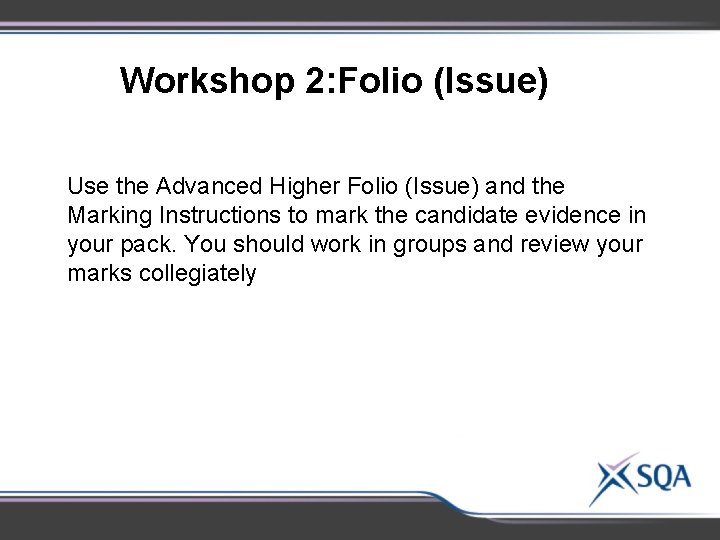 Workshop 2:Folio (Issue)

Use the Advanced Higher Folio (Issue) and the Marking Instructions to mark the candidate evidence in your pack. You should work in groups and review your marks collegiately

SQA